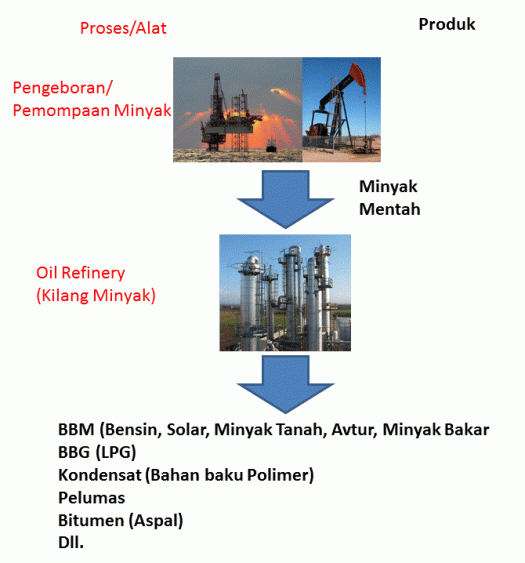 Proses/Alat

Produk

Pengeboran/
Pemompaan Minyak

Minyak
Mentah

Oil Refinery
(Kilang Minyak)

BBM (Bensin, Solar, Minyak Tanah, Avtur, Minyak Bakar
BBG (LPG)
Kondensat (Bahan baku Polimer)
Pelumas
Bitumen (Aspal)
Dll.